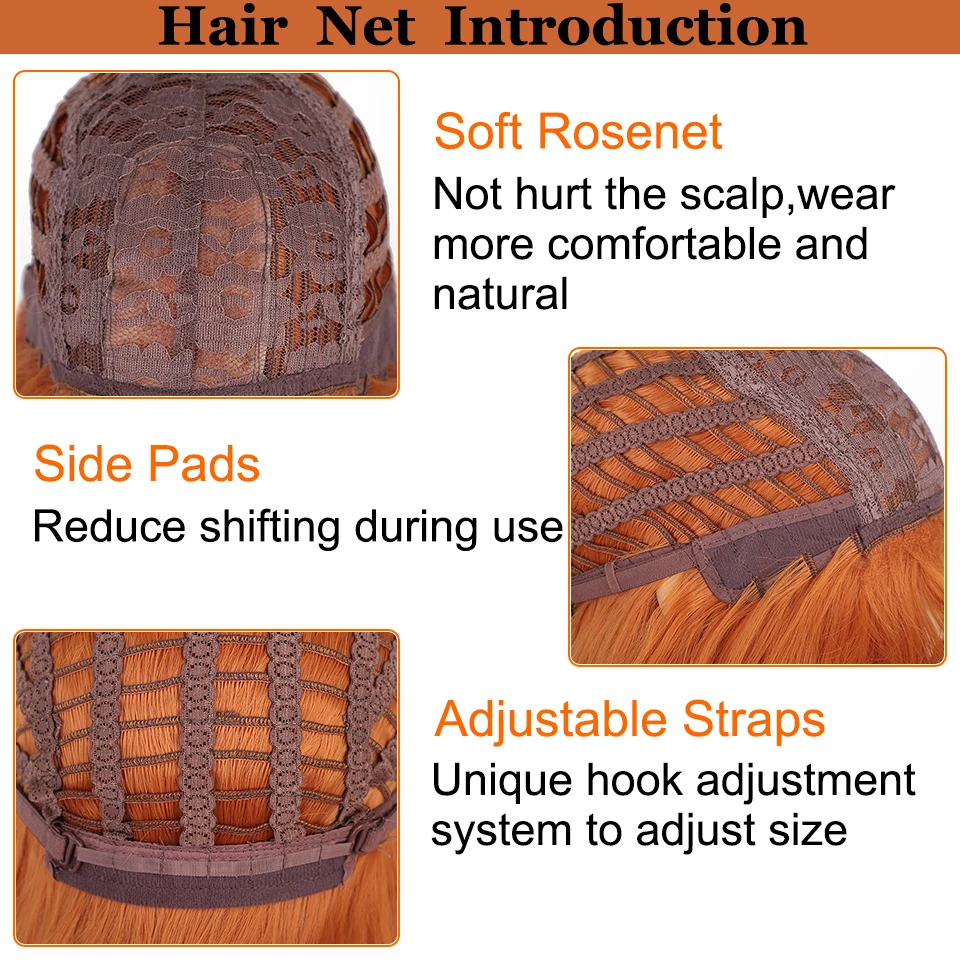 Hair Net Introduction

Soft Rosenet

Not hurt the scalp,wear more comfortable and natural

Side Pads

Reduce shifting during use

Adjustable Straps

Unique hook adjustment system to adjust size